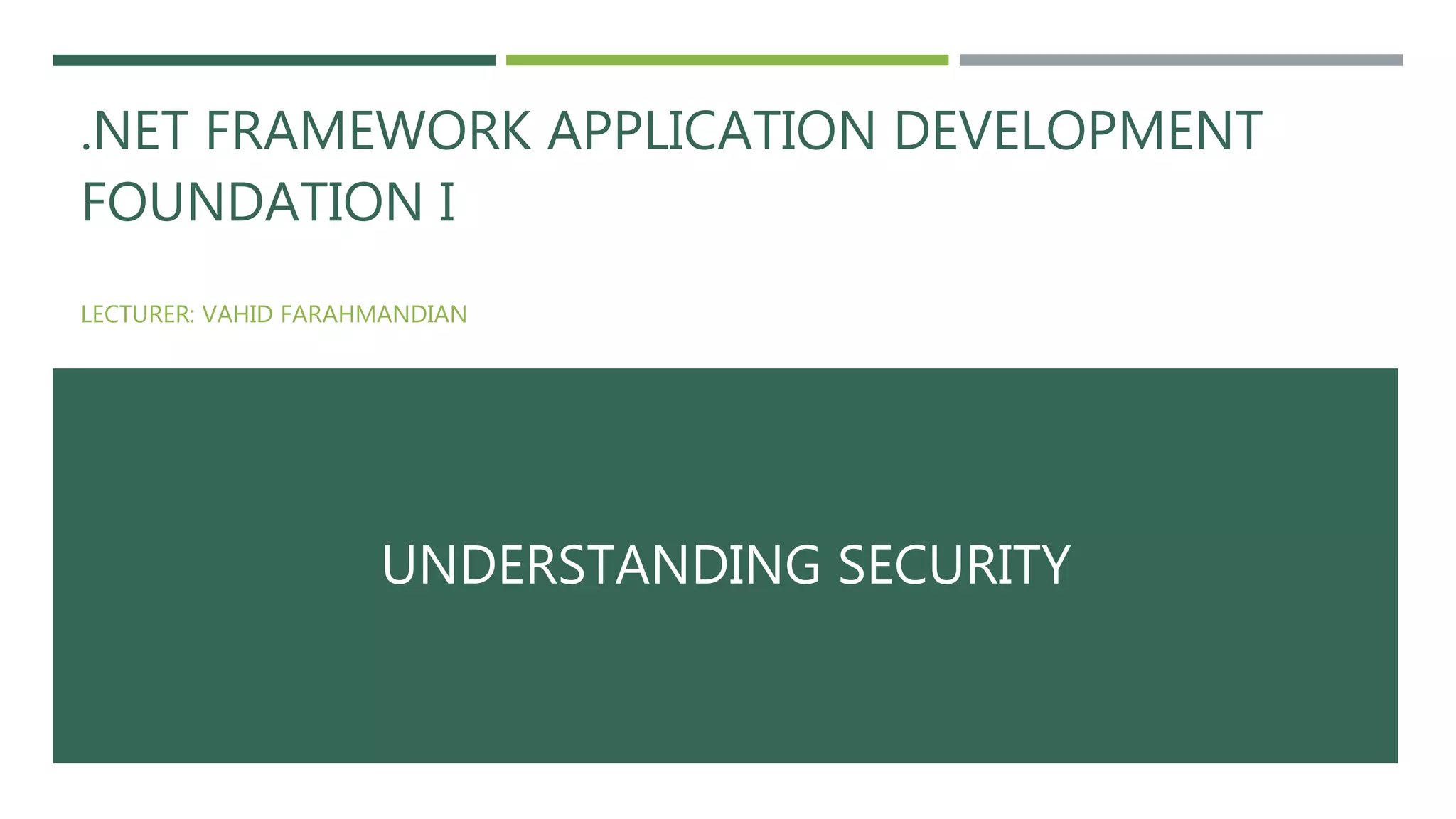 .NET FRAMEWORK APPLICATION DEVELOPMENT FOUNDATION I

LECTURER: VAHID FARAHMANDIAN

UNDERSTANDING SECURITY